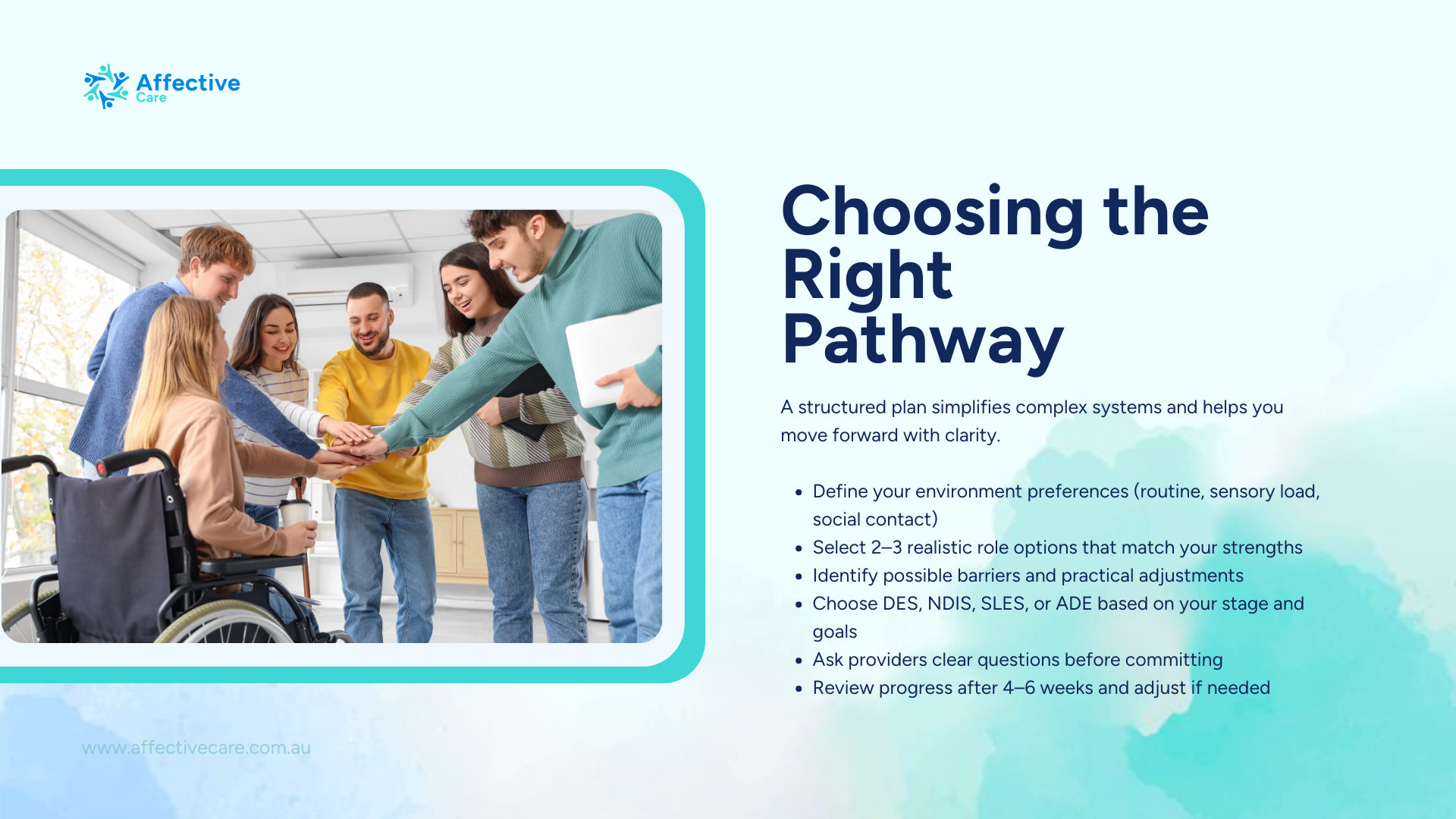 Affective
Care

Choosing the Right Pathway

A structured plan simplifies complex systems and helps you move forward with clarity.

- Define your environment preferences (routine, sensory load, social contact)
- Select 2–3 realistic role options that match your strengths
- Identify possible barriers and practical adjustments
- Choose DES, NDIS, SLES, or ADE based on your stage and goals
- Ask providers clear questions before committing
- Review progress after 4–6 weeks and adjust if needed

www.affectivecare.com.au